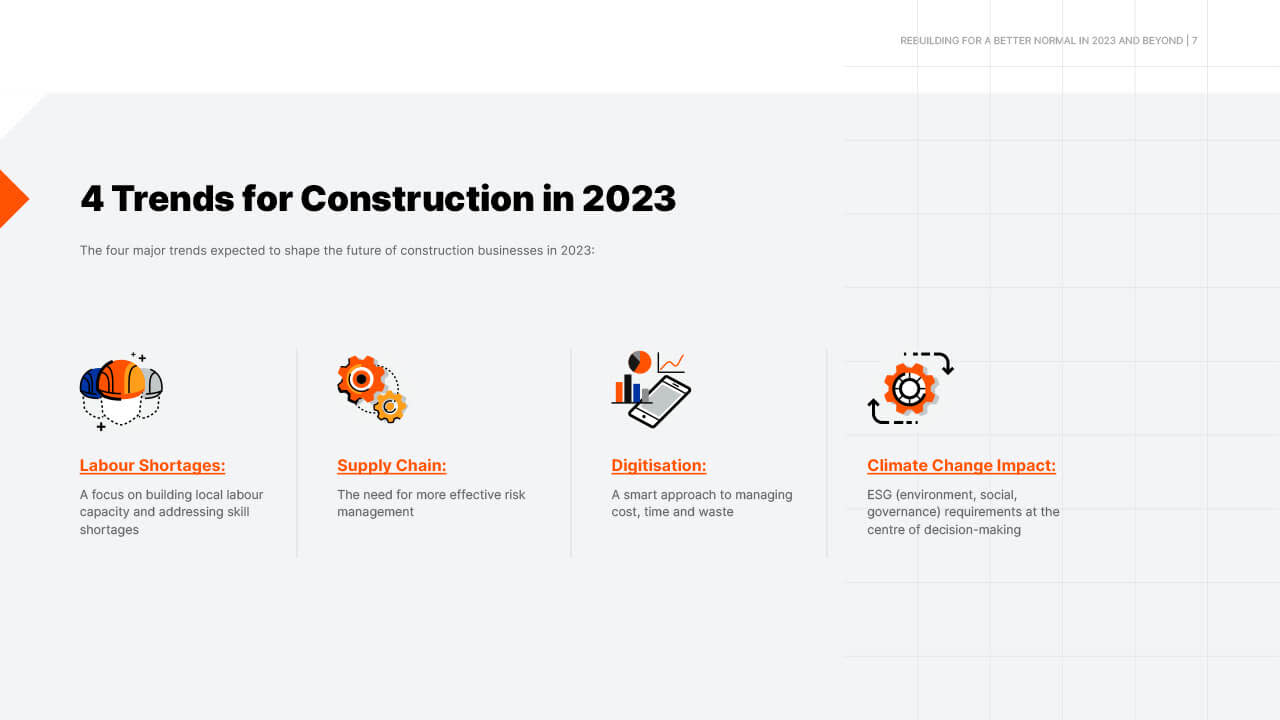 REBUILDING FOR A BETTER NORMAL IN 2023 AND BEYOND | 7

4 Trends for Construction in 2023

The four major trends expected to shape the future of construction businesses in 2023:

Labour Shortages:

A focus on building local labour capacity and addressing skill shortages

Supply Chain:

The need for more effective risk management

Digitisation:

A smart approach to managing cost, time and waste

Climate Change Impact:

ESG (environment, social, governance) requirements at the centre of decision-making